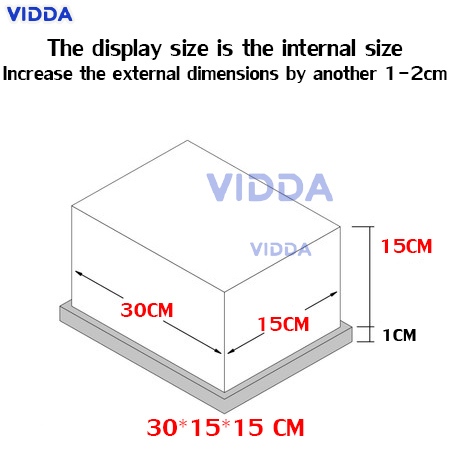 VIDDA

The display size is the internal size
Increase the external dimensions by another 1-2cm

VIDDA

VIDDA

15CM

30CM

15CM

1CM

30*15*15 CM